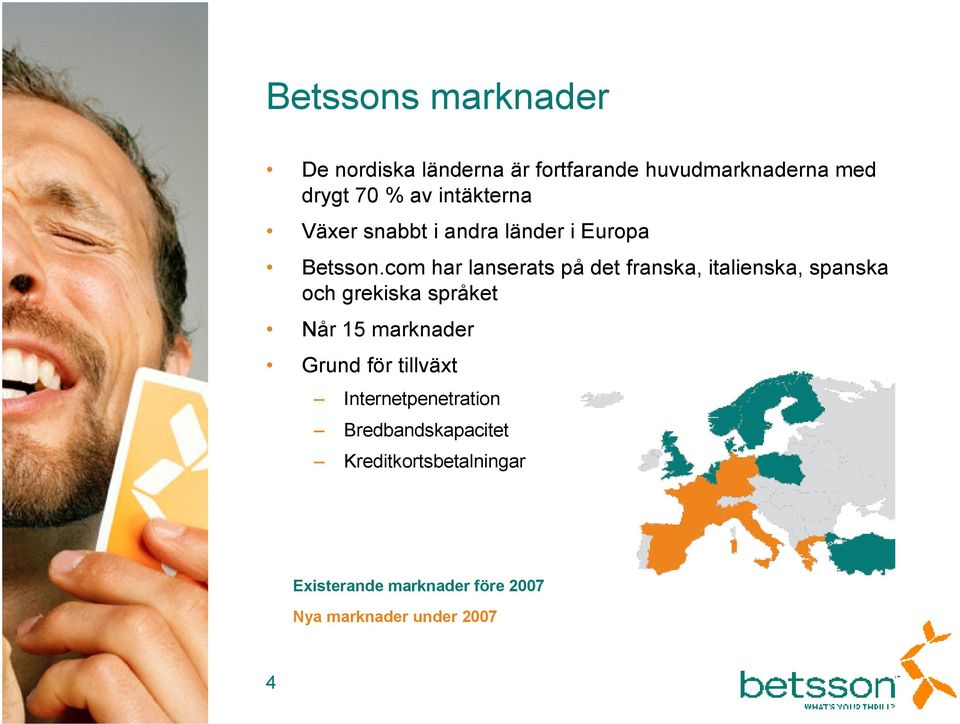 Betssons marknader

• De nordiska länderna är fortfarande huvudmarknaderna med drygt 70 % av intäkterna
• Växer snabbt i andra länder i Europa
• Betsson.com har lanserats på det franska, italienska, spanska och grekiska språket
• Når 15 marknader
• Grund för tillväxt
– Internetpenetration
– Bredbandskapacitet
– Kreditkortsbetalningar

Existerande marknader före 2007
Nya marknader under 2007

4

betsson
WHAT'S YOUR THRILL?